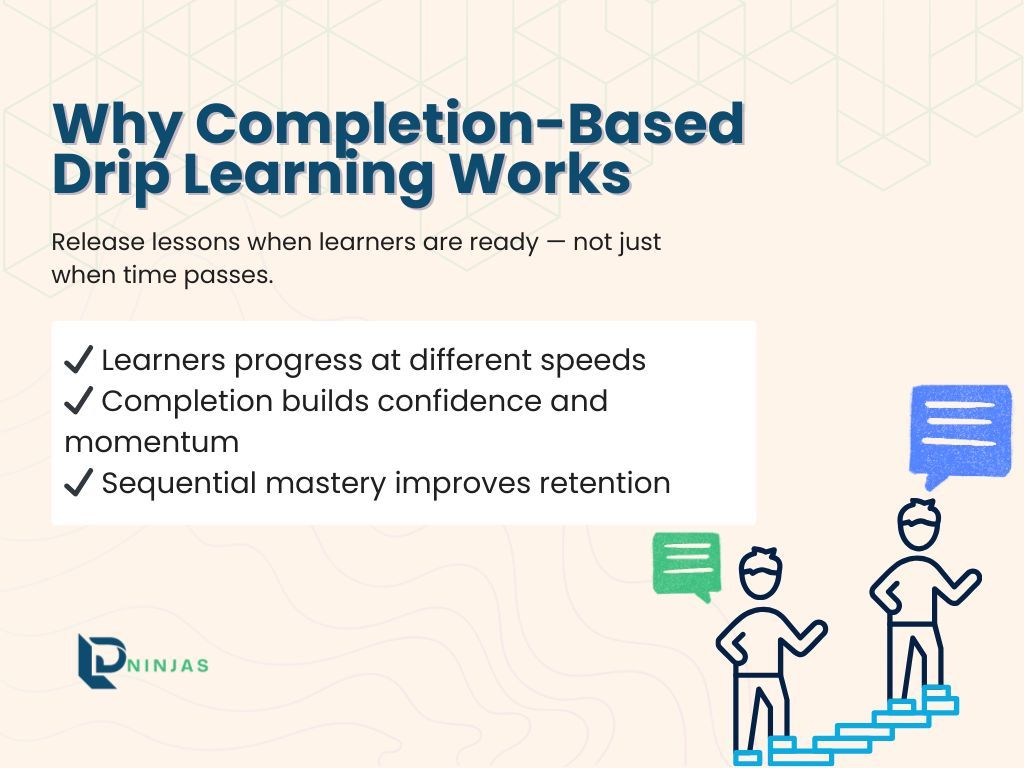 Why Completion-Based Drip Learning Works

Release lessons when learners are ready — not just when time passes.

✔ Learners progress at different speeds
✔ Completion builds confidence and momentum
✔ Sequential mastery improves retention

LD NINJAS